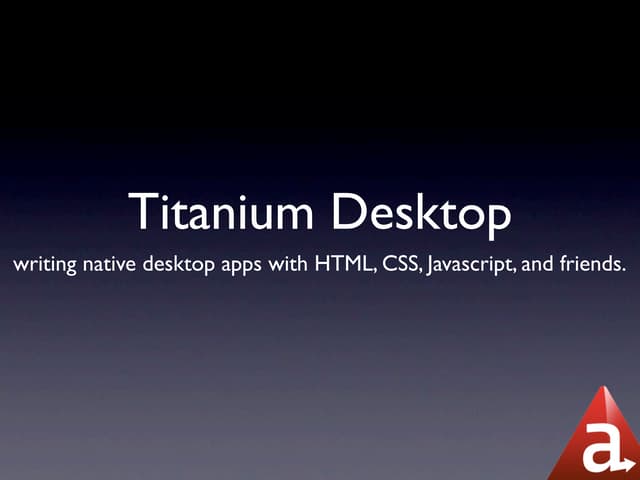 Titanium Desktop

writing native desktop apps with HTML, CSS, Javascript, and friends.

a